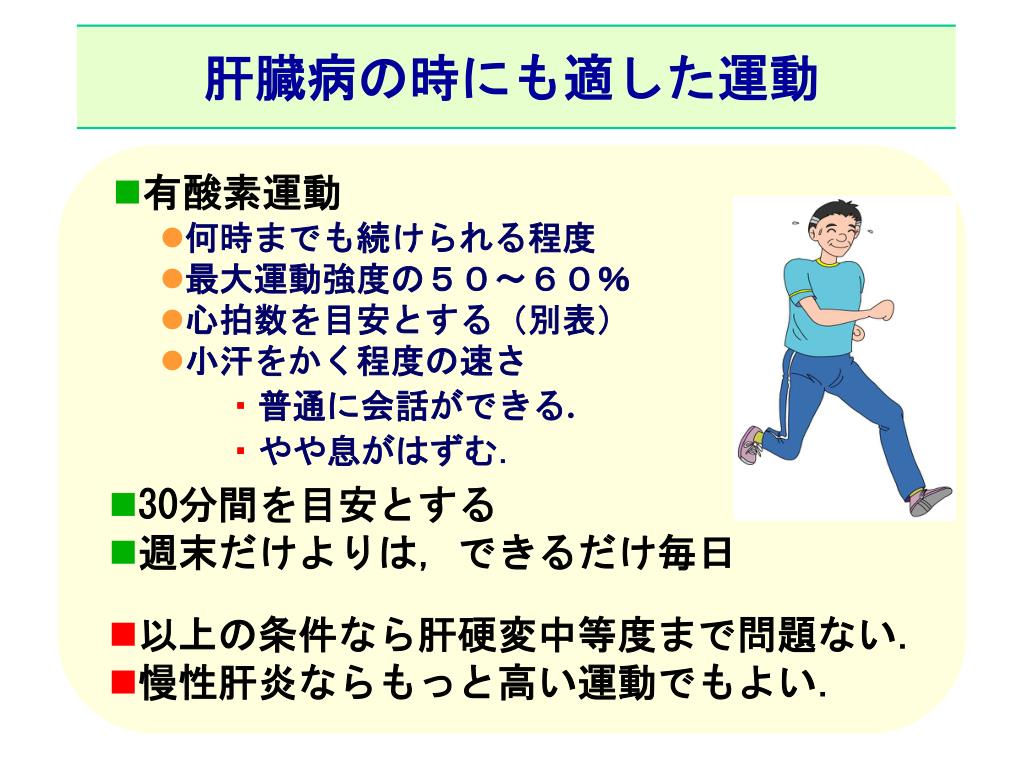 肝臓病の時にも適した運動

■有酸素運動
●何時までも続けられる程度
●最大運動強度の５０～６０％
●心拍数を目安とする（別表）
●小汗をかく程度の速さ
・普通に会話ができる.
・やや息がはずむ.

■30分間を目安とする
■週末だけよりは，できるだけ毎日

■以上の条件なら肝硬変中等度まで問題ない.
■慢性肝炎ならもっと高い運動でもよい.